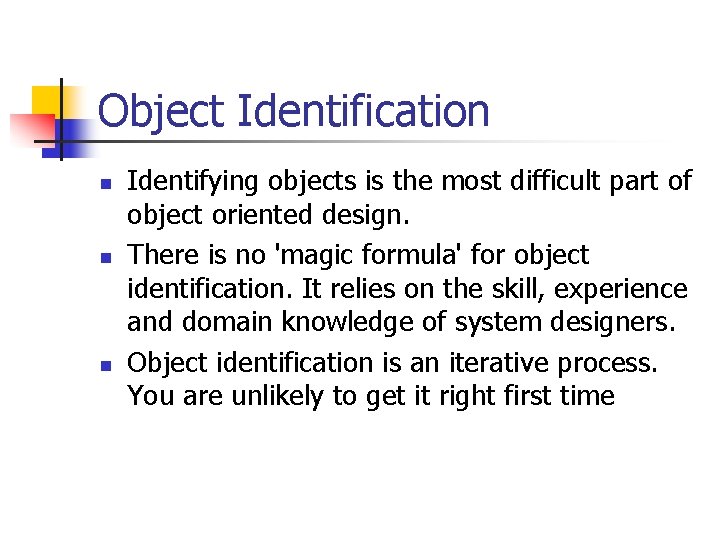 Object Identification

- Identifying objects is the most difficult part of object oriented design.
- There is no 'magic formula' for object identification. It relies on the skill, experience and domain knowledge of system designers.
- Object identification is an iterative process. You are unlikely to get it right first time